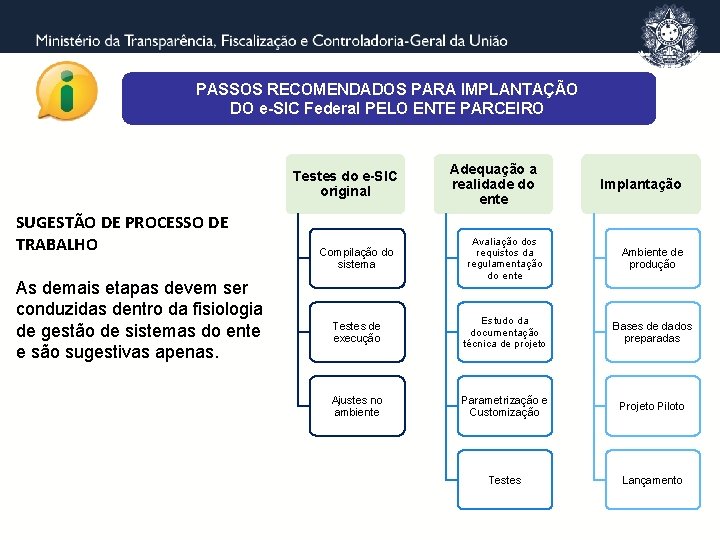 Ministério da Transparência, Fiscalização e Controladoria-Geral da União

PASSOS RECOMENDADOS PARA IMPLANTAÇÃO DO e-SIC Federal PELO ENTE PARCEIRO

SUGESTÃO DE PROCESSO DE TRABALHO

As demais etapas devem ser conduzidas dentro da fisiologia de gestão de sistemas do ente e são sugestivas apenas.

Testes do e-SIC original

Compilação do sistema

Testes de execução

Ajustes no ambiente

Adequação a realidade do ente

Avaliação dos requistos da regulamentação do ente

Estudo da documentação técnica de projeto

Parametrização e Customização

Testes

Implantação

Ambiente de produção

Bases de dados preparadas

Projeto Piloto

Lançamento